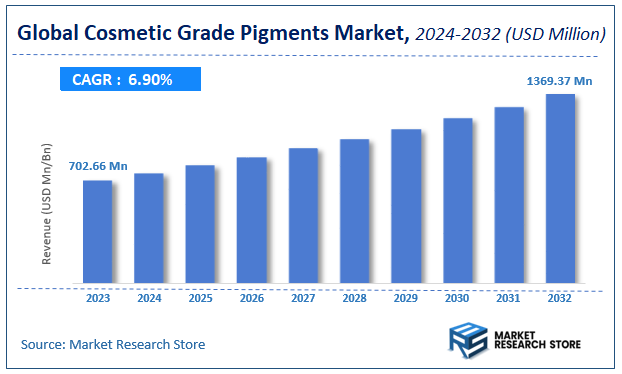 Global Cosmetic Grade Pigments Market, 2024-2032 (USD Million)

CAGR : 6.90%

1369.37 Mn

702.66 Mn

Revenue (USD Mn/Bn)

2023 2024 2025 2026 2027 2028 2029 2030 2031 2032

Source: Market Research Store

MARKET RESEARCH STORE